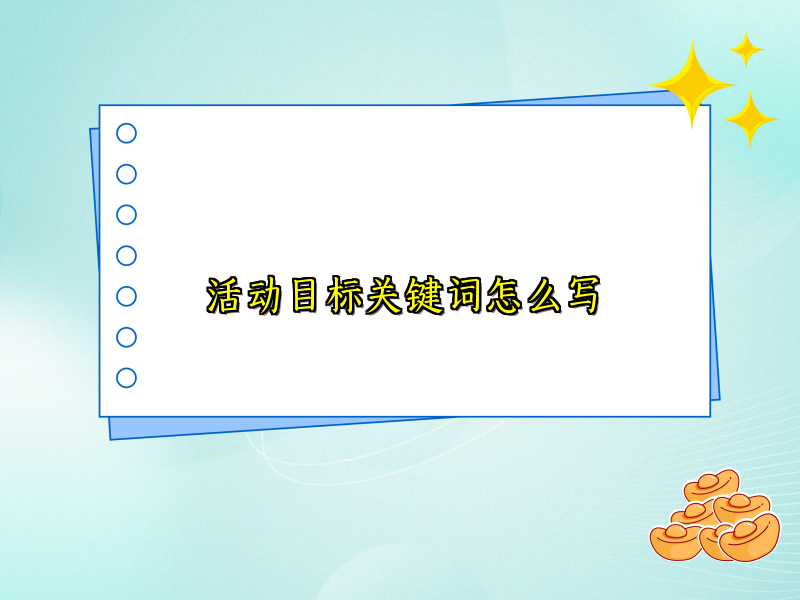 活动目标关键词怎么写